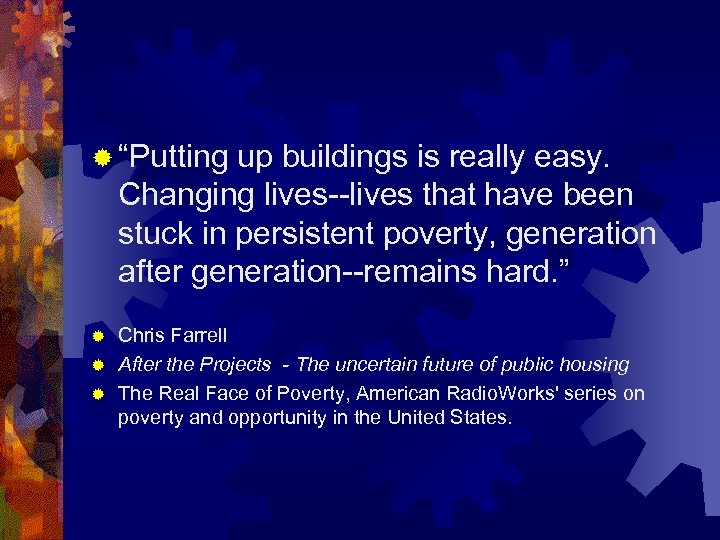 “Putting up buildings is really easy. Changing lives--lives that have been stuck in persistent poverty, generation after generation--remains hard.”

Chris Farrell

After the Projects - The uncertain future of public housing

The Real Face of Poverty, American RadioWorks' series on poverty and opportunity in the United States.